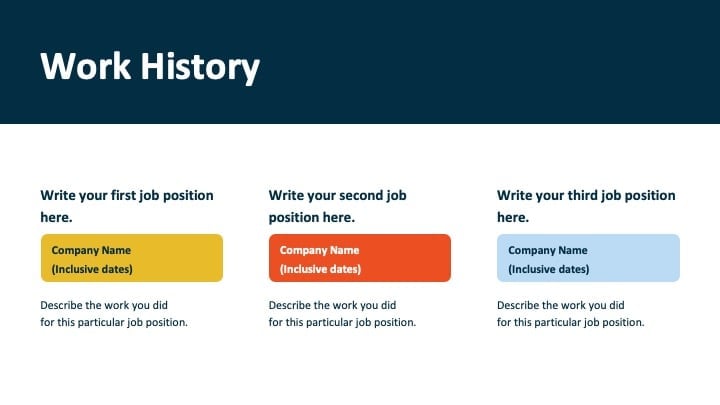 Work History

Write your first job position here.

Company Name
(Inclusive dates)

Describe the work you did for this particular job position.

Write your second job position here.

Company Name
(Inclusive dates)

Describe the work you did for this particular job position.

Write your third job position here.

Company Name
(Inclusive dates)

Describe the work you did for this particular job position.